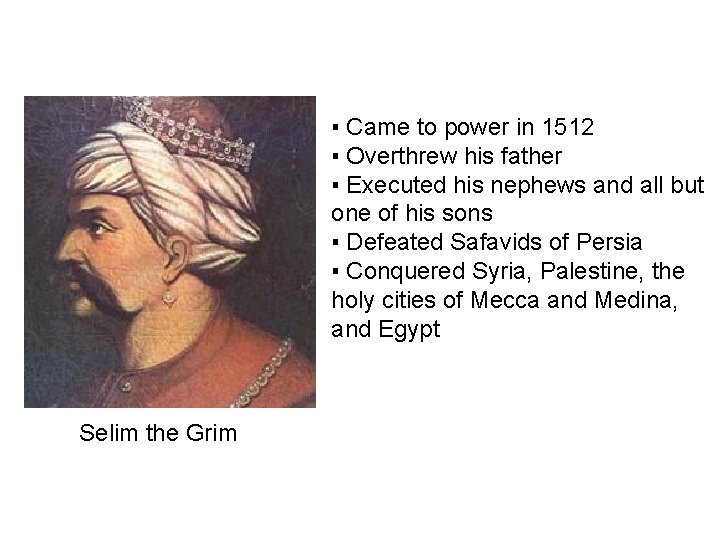 ▪ Came to power in 1512
▪ Overthrew his father
▪ Executed his nephews and all but one of his sons
▪ Defeated Safavids of Persia
▪ Conquered Syria, Palestine, the holy cities of Mecca and Medina, and Egypt

Selim the Grim